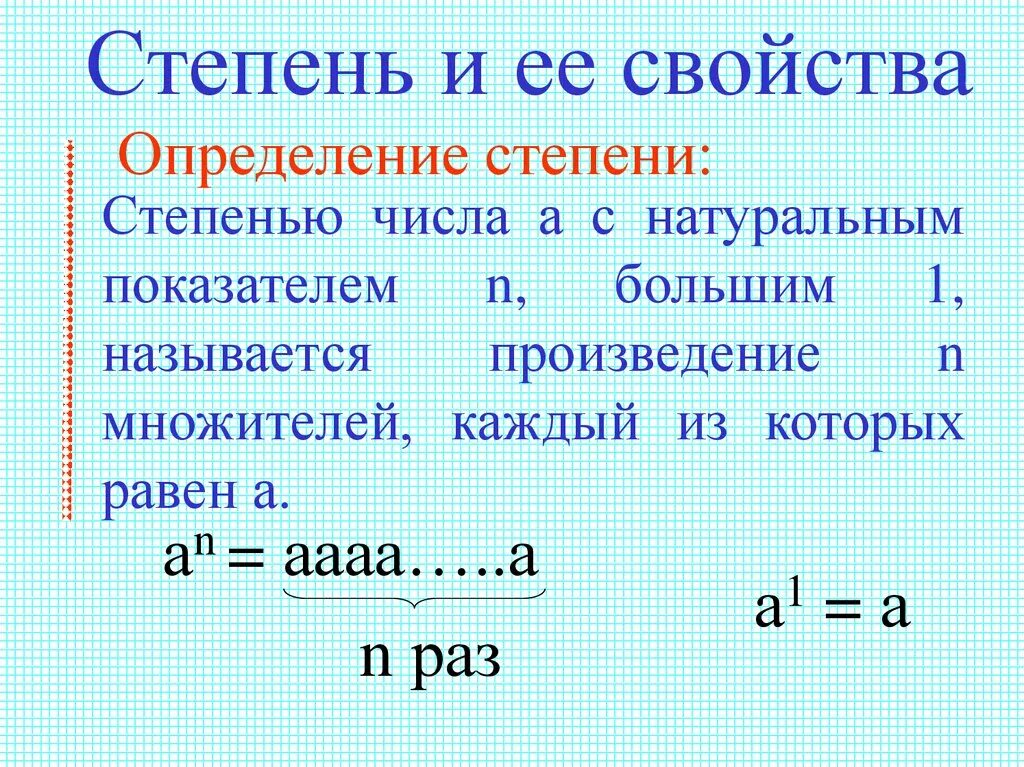 Степень и ее свойства

Определение степени:

Степенью числа а с натуральным показателем n, большим 1, называется произведение n множителей, каждый из которых равен а.

$a^n = \underbrace{aaaa.....a}_{n \text{ раз}}$

$a^1 = a$